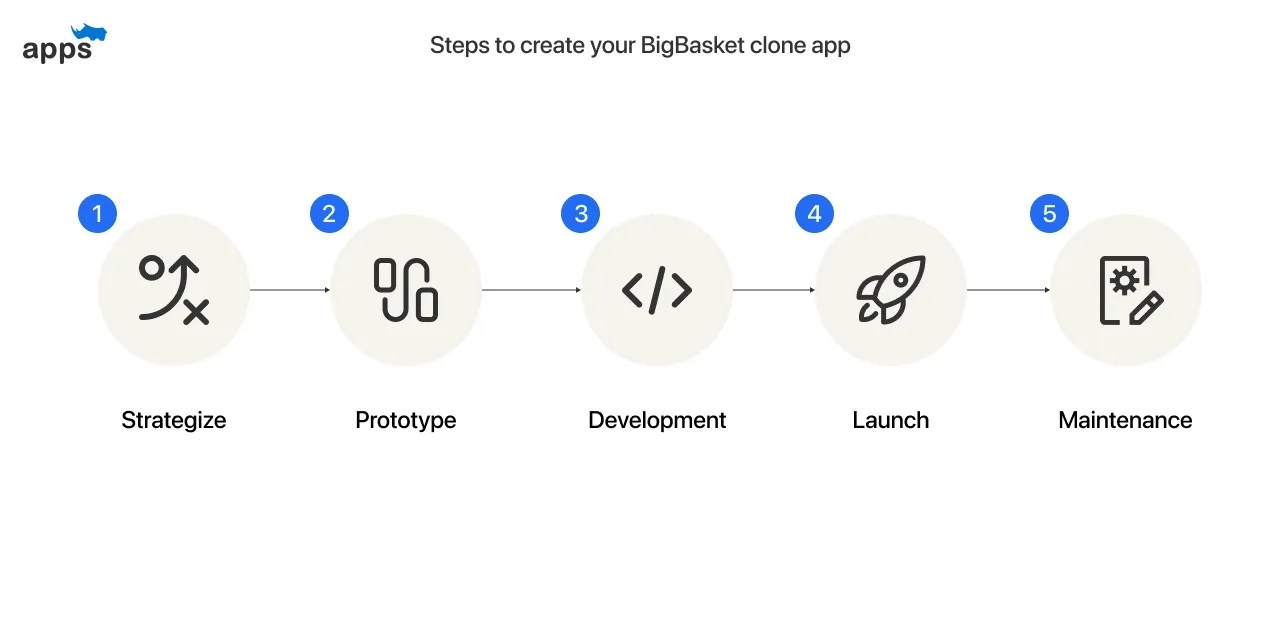 apps

Steps to create your BigBasket clone app

1
Strategize

2
Prototype

3
Development

4
Launch

5
Maintenance